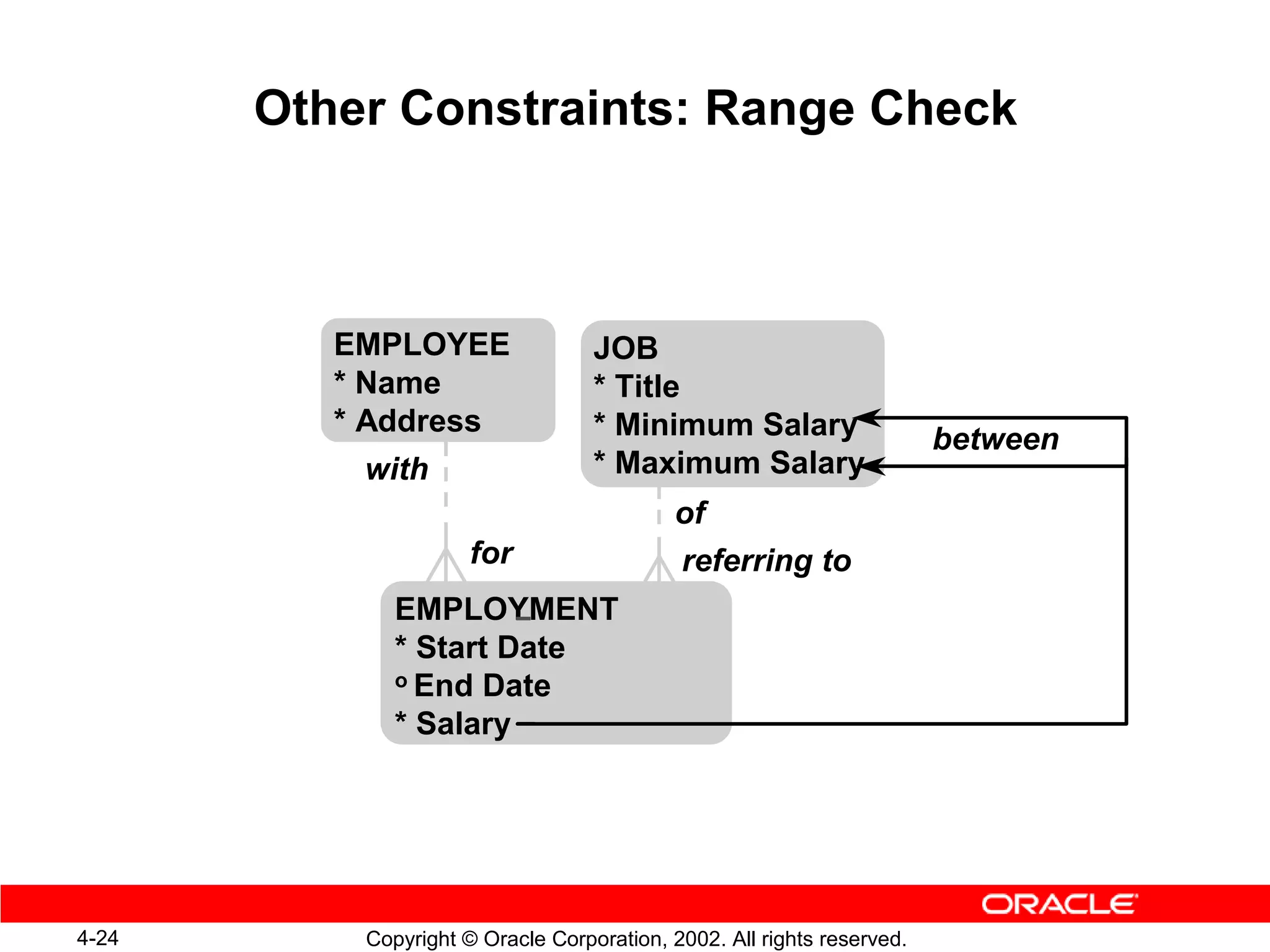 Other Constraints: Range Check

EMPLOYEE
* Name
* Address

JOB
* Title
* Minimum Salary
* Maximum Salary

between

with

of

for

referring to

EMPLOYMENT
* Start Date
o End Date
* Salary

ORACLE

4-24

Copyright © Oracle Corporation, 2002. All rights reserved.